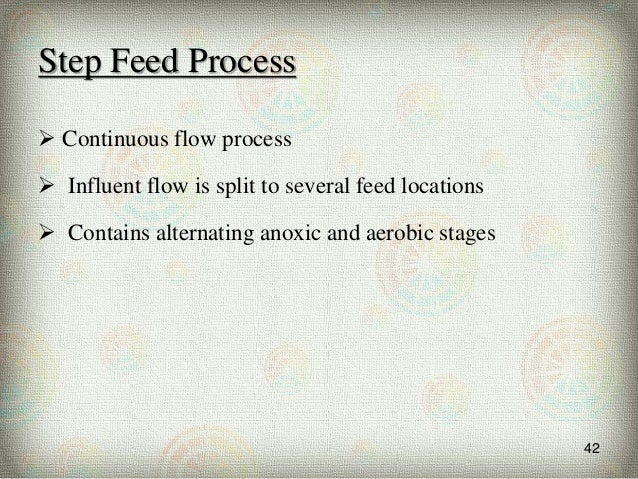 Step Feed Process

➢ Continuous flow process

➢ Influent flow is split to several feed locations

➢ Contains alternating anoxic and aerobic stages

42